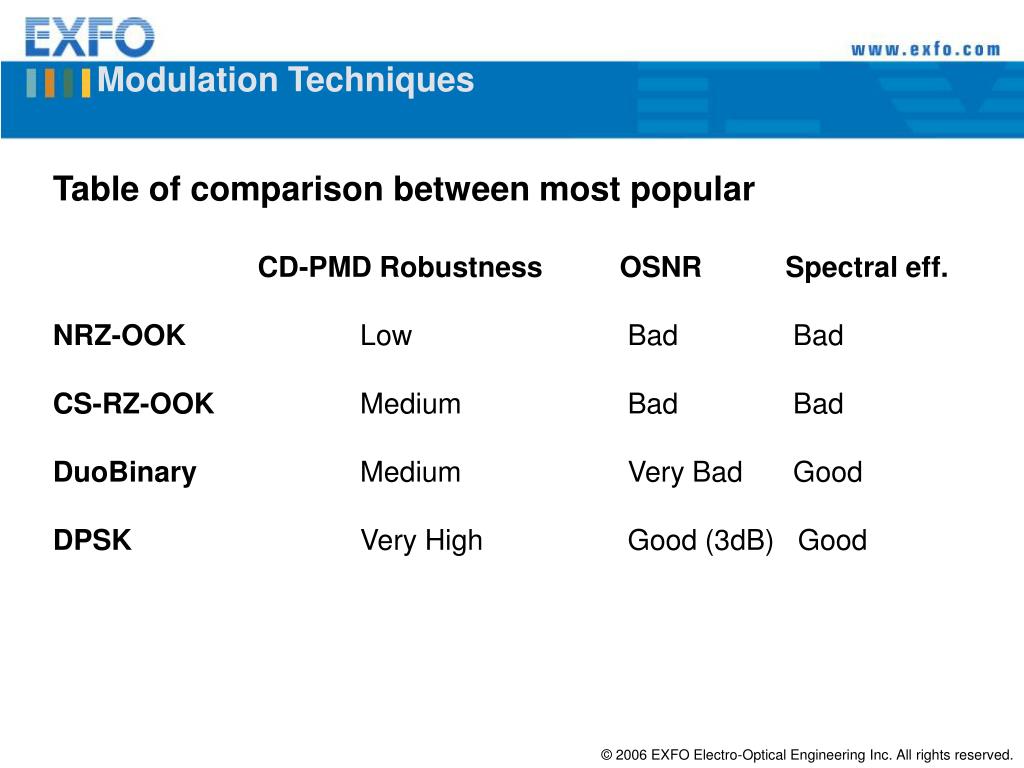 EXFO

www.exfo.com

Modulation Techniques

Table of comparison between most popular

| | CD-PMD Robustness | OSNR | Spectral eff. |
|---|---|---|---|
| NRZ-OOK | Low | Bad | Bad |
| CS-RZ-OOK | Medium | Bad | Bad |
| DuoBinary | Medium | Very Bad | Good |
| DPSK | Very High | Good (3dB) | Good |

© 2006 EXFO Electro-Optical Engineering Inc. All rights reserved.